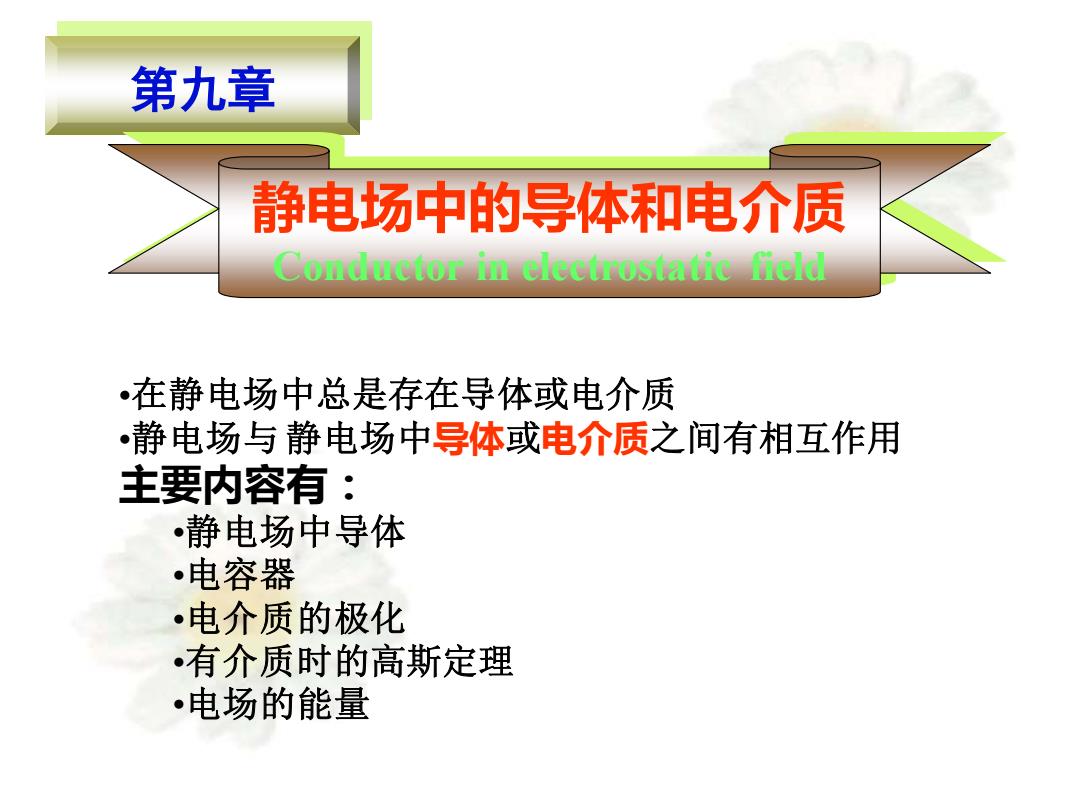 第九章

静电场中的导体和电介质
Conductor in electrostatic field

•在静电场中总是存在导体或电介质
•静电场与 静电场中导体或电介质之间有相互作用
主要内容有：
•静电场中导体
•电容器
•电介质的极化
•有介质时的高斯定理
•电场的能量